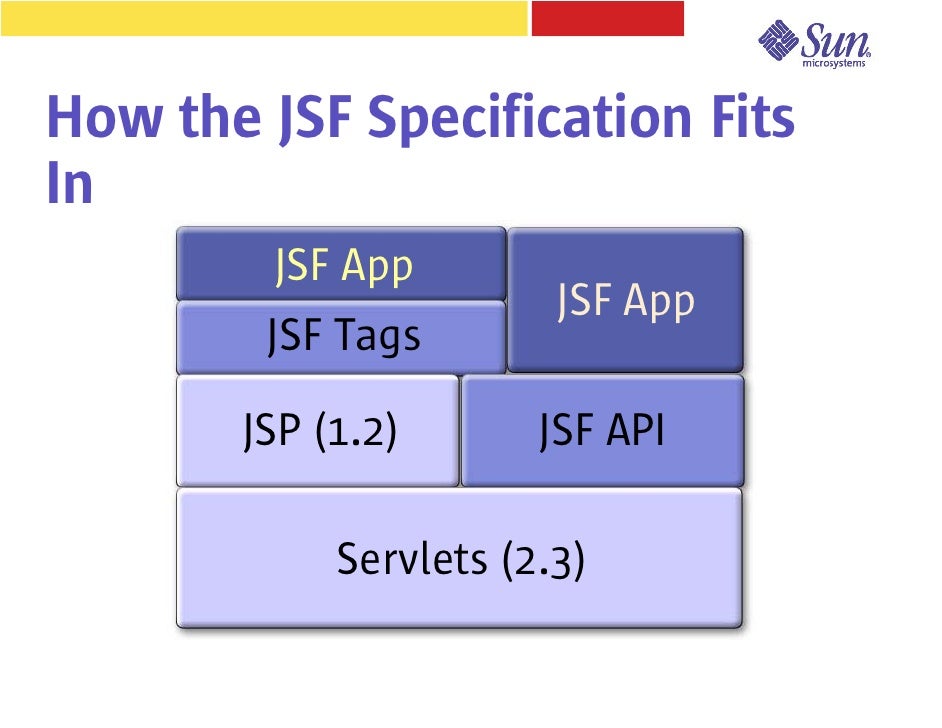 Sun microsystems

How the JSF Specification Fits In

JSF App
JSF Tags
JSF App
JSP (1.2)
JSF API
Servlets (2.3)